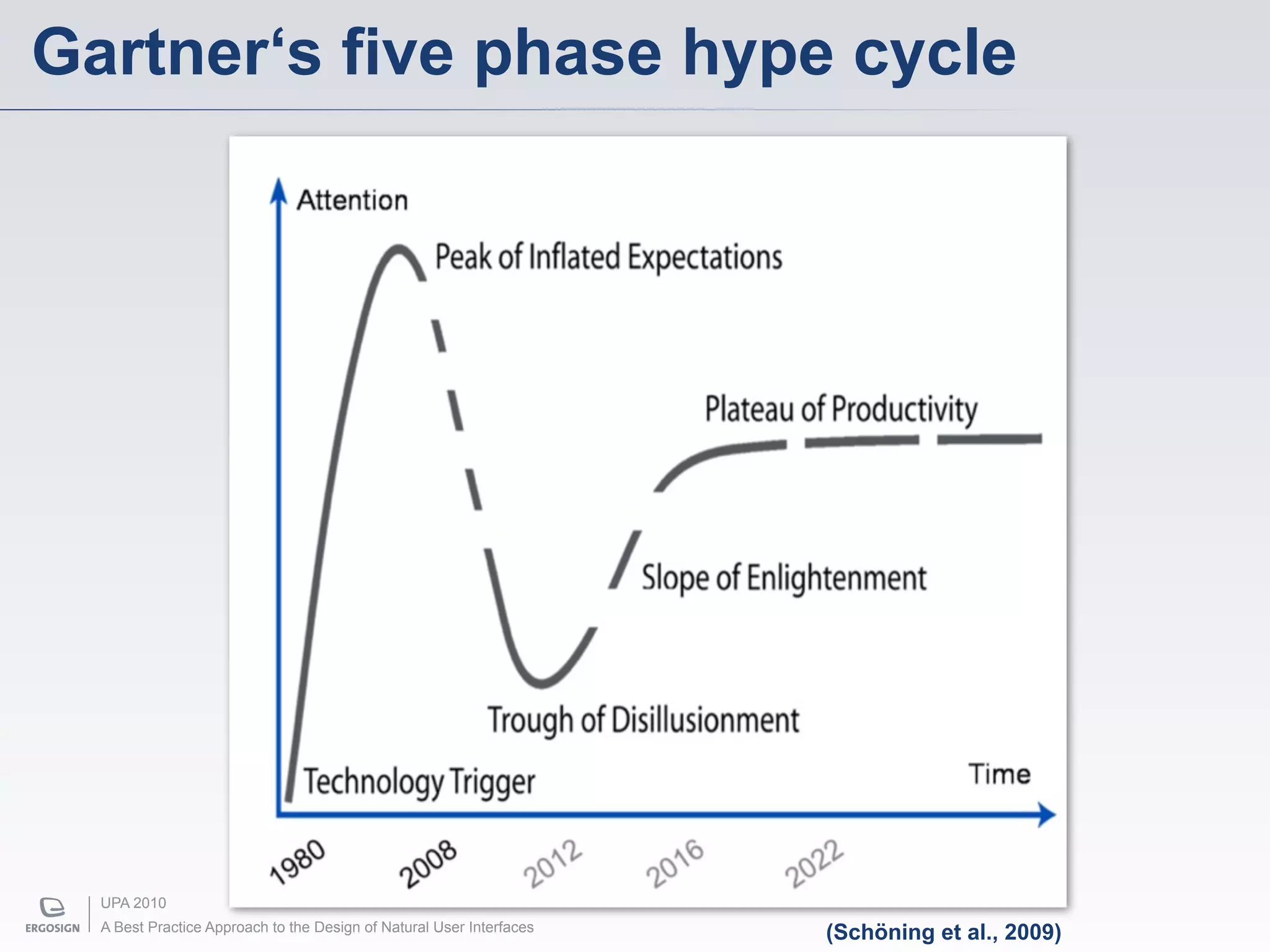 Gartner‘s five phase hype cycle

Attention

Peak of Inflated Expectations

Plateau of Productivity

Slope of Enlightenment

Trough of Disillusionment

Technology Trigger

Time

1980
2008
2012
2016
2022

ERGOSIGN
UPA 2010
A Best Practice Approach to the Design of Natural User Interfaces

(Schöning et al., 2009)